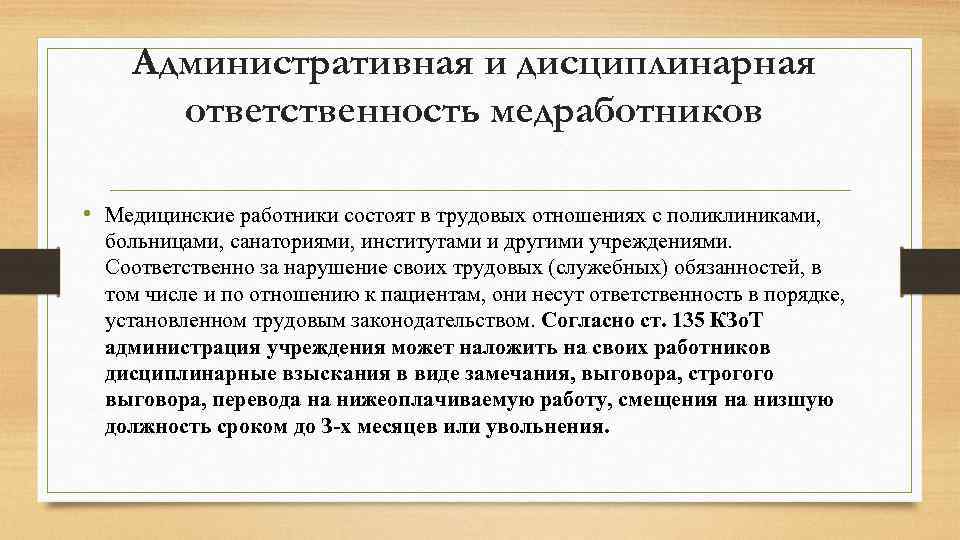 Административная и дисциплинарная ответственность медработников

• Медицинские работники состоят в трудовых отношениях с поликлиниками, больницами, санаториями, институтами и другими учреждениями. Соответственно за нарушение своих трудовых (служебных) обязанностей, в том числе и по отношению к пациентам, они несут ответственность в порядке, установленном трудовым законодательством. Согласно ст. 135 КЗоТ администрация учреждения может наложить на своих работников дисциплинарные взыскания в виде замечания, выговора, строгого выговора, перевода на нижеоплачиваемую работу, смещения на низшую должность сроком до 3-х месяцев или увольнения.